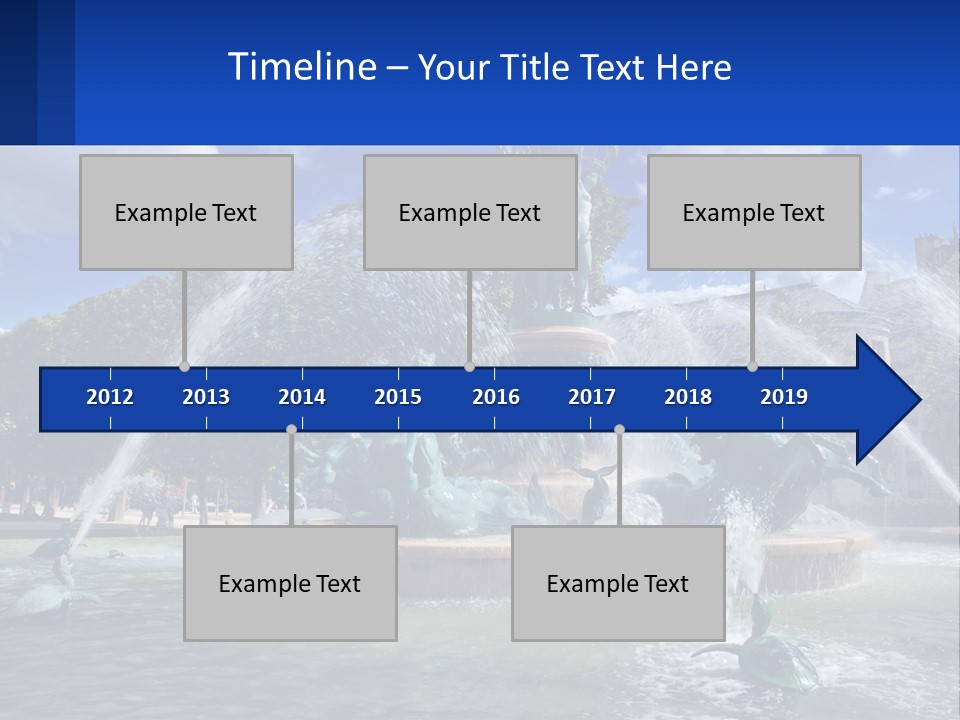 Timeline – Your Title Text Here

Example Text

Example Text

Example Text

2012 2013 2014 2015 2016 2017 2018 2019

Example Text

Example Text